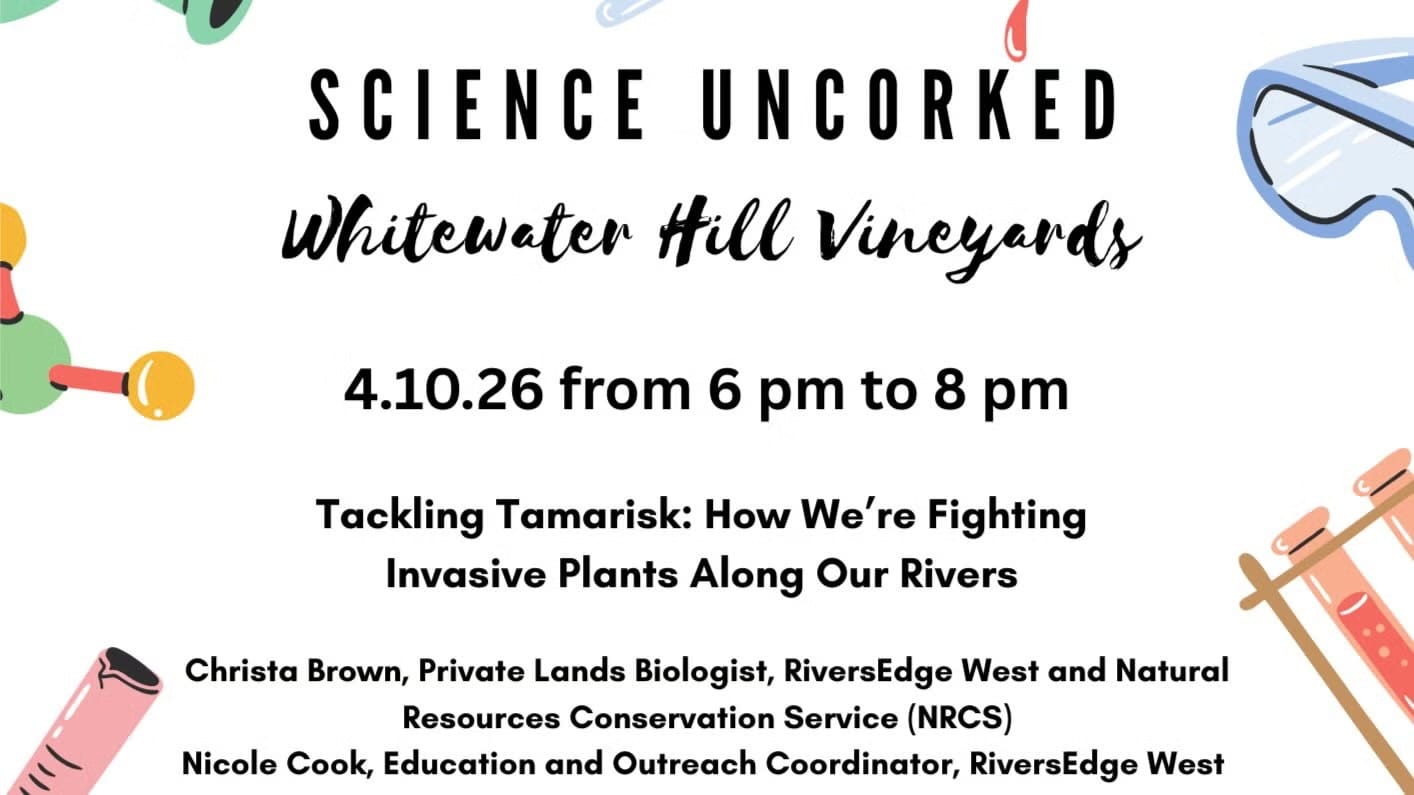 SCIENCE UNCORKED

Whitewater Hill Vineyards

4.10.26 from 6 pm to 8 pm

Tackling Tamarisk: How We're Fighting Invasive Plants Along Our Rivers

Christa Brown, Private Lands Biologist, RiversEdge West and Natural Resources Conservation Service (NRCS)
Nicole Cook, Education and Outreach Coordinator, RiversEdge West